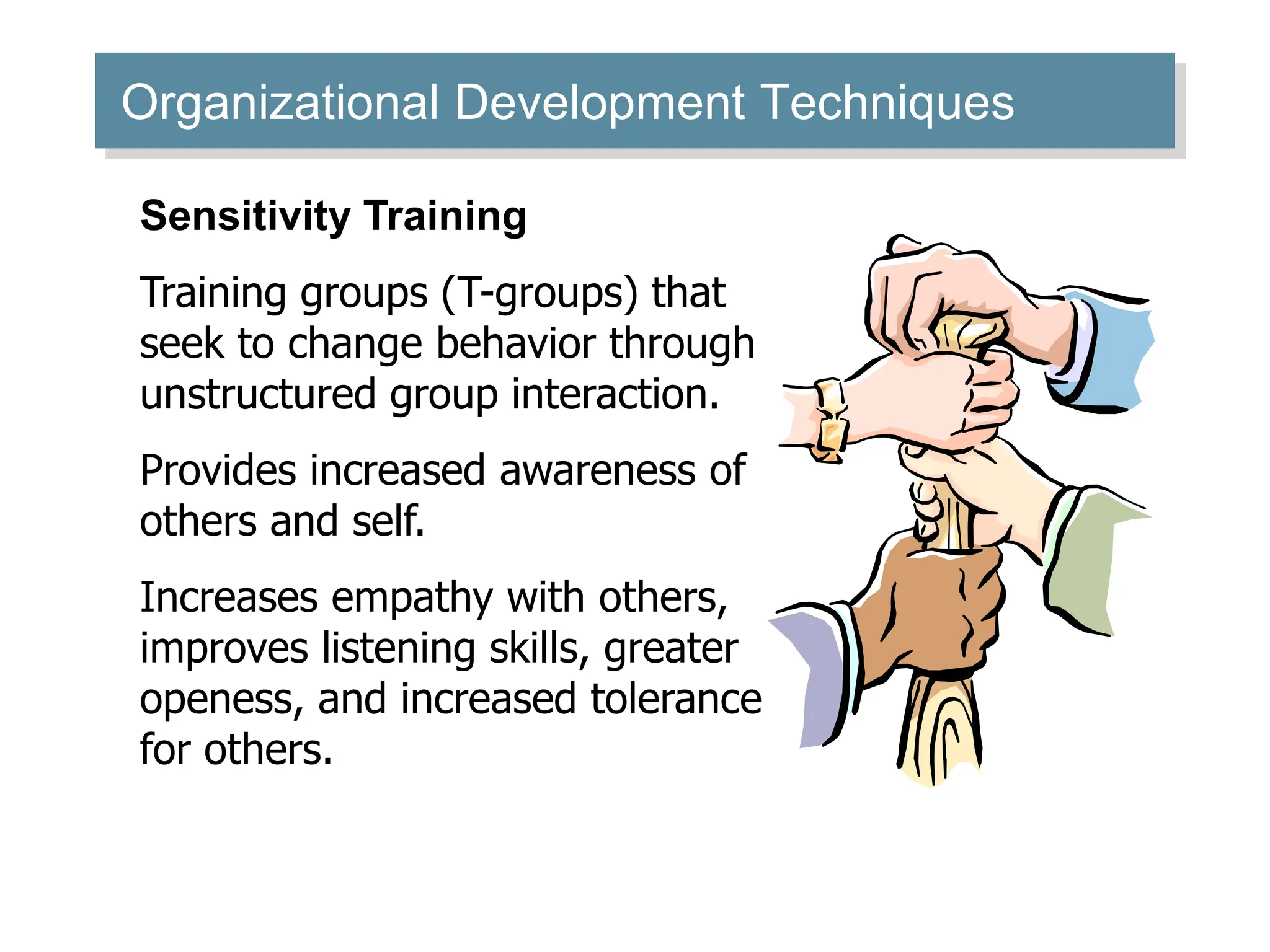 Organizational Development Techniques

Sensitivity Training

Training groups (T-groups) that seek to change behavior through unstructured group interaction.

Provides increased awareness of others and self.

Increases empathy with others, improves listening skills, greater openess, and increased tolerance for others.